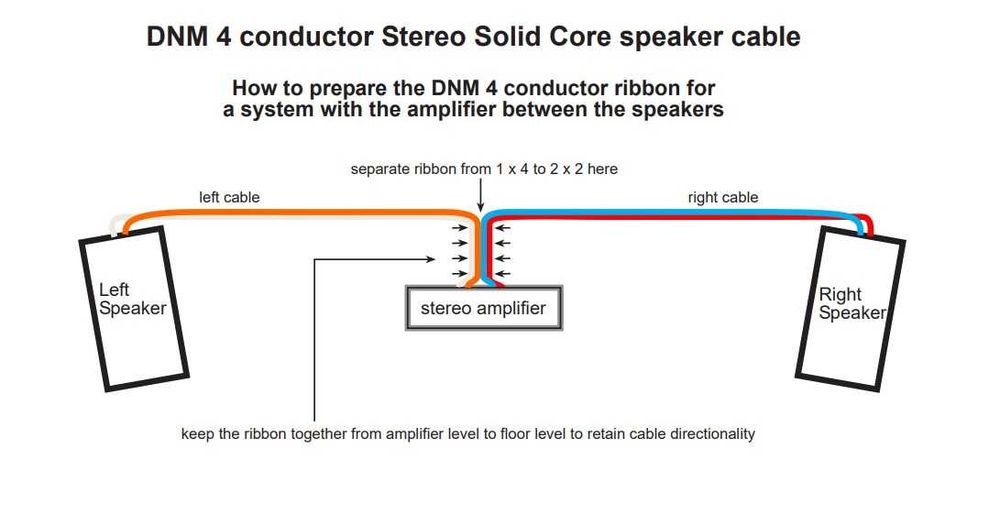 DNM 4 conductor Stereo Solid Core speaker cable

How to prepare the DNM 4 conductor ribbon for a system with the amplifier between the speakers

separate ribbon from 1 x 4 to 2 x 2 here

left cable

right cable

Left Speaker

stereo amplifier

Right Speaker

keep the ribbon together from amplifier level to floor level to retain cable directionality